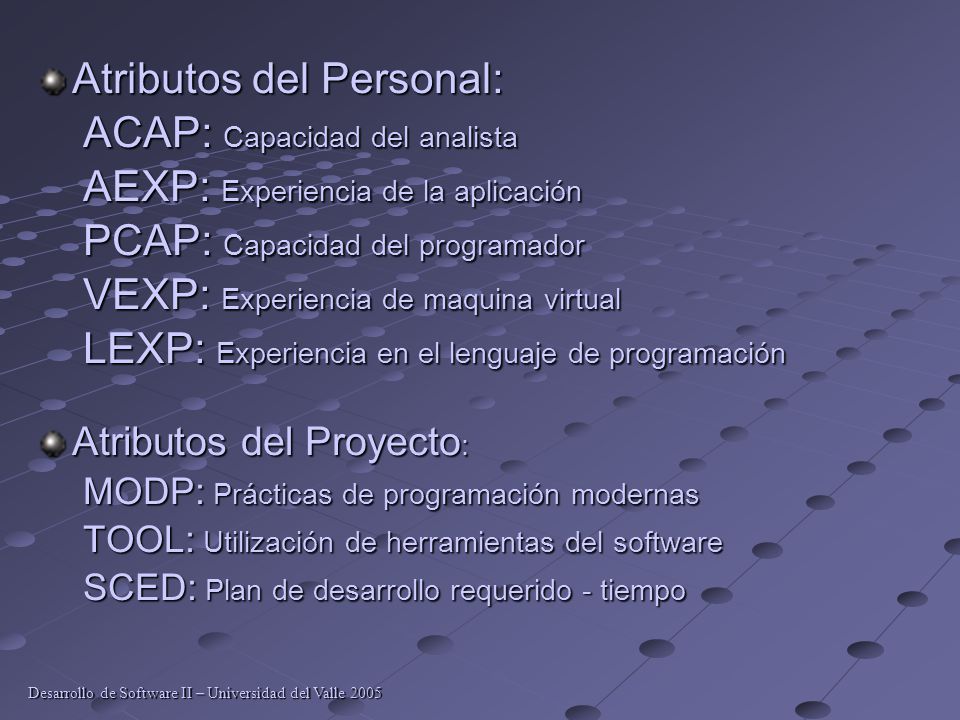 Atributos del Personal:
ACAP: Capacidad del analista
AEXP: Experiencia de la aplicación
PCAP: Capacidad del programador
VEXP: Experiencia de maquina virtual
LEXP: Experiencia en el lenguaje de programación

Atributos del Proyecto:
MODP: Prácticas de programación modernas
TOOL: Utilización de herramientas del software
SCED: Plan de desarrollo requerido - tiempo

Desarrollo de Software II – Universidad del Valle 2005